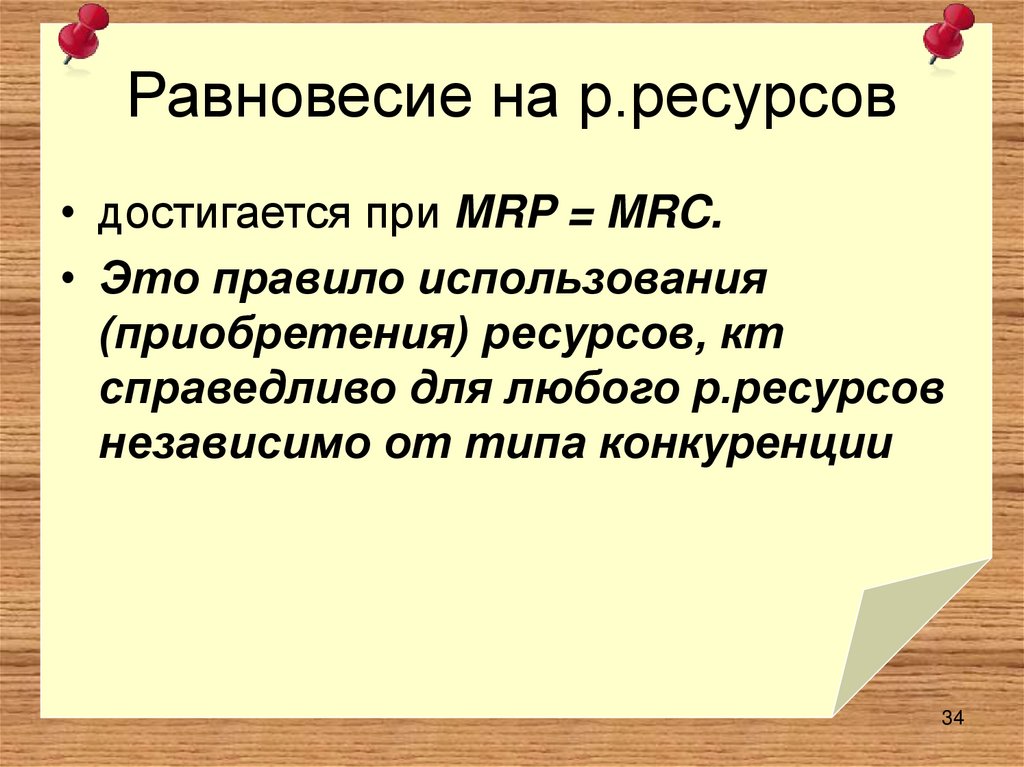 Равновесие на р.ресурсов

• достигается при MRP = MRC.

• Это правило использования (приобретения) ресурсов, кт справедливо для любого р.ресурсов независимо от типа конкуренции

34